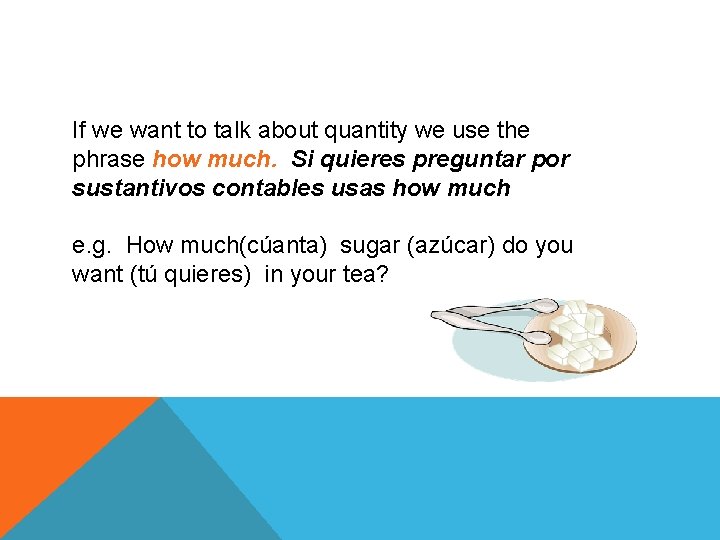 If we want to talk about quantity we use the phrase how much. Si quieres preguntar por sustantivos contables usas how much

e.g. How much(cúanta) sugar (azúcar) do you want (tú quieres) in your tea?